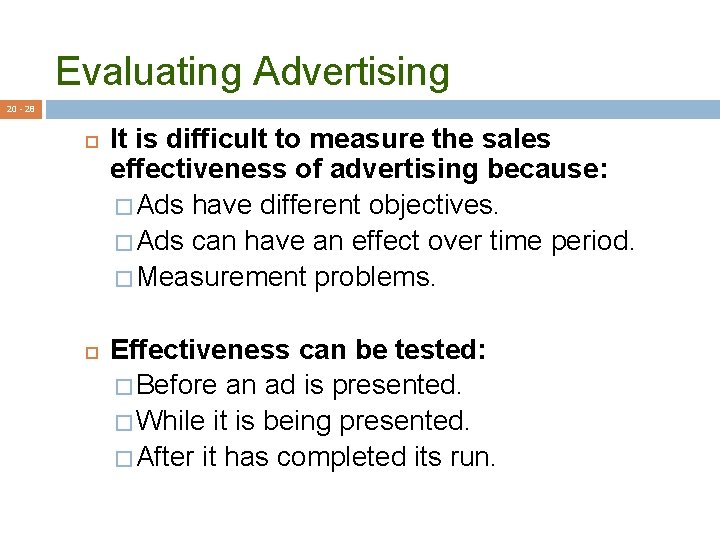 Evaluating Advertising

20 - 28

It is difficult to measure the sales effectiveness of advertising because:
Ads have different objectives.
Ads can have an effect over time period.
Measurement problems.

Effectiveness can be tested:
Before an ad is presented.
While it is being presented.
After it has completed its run.